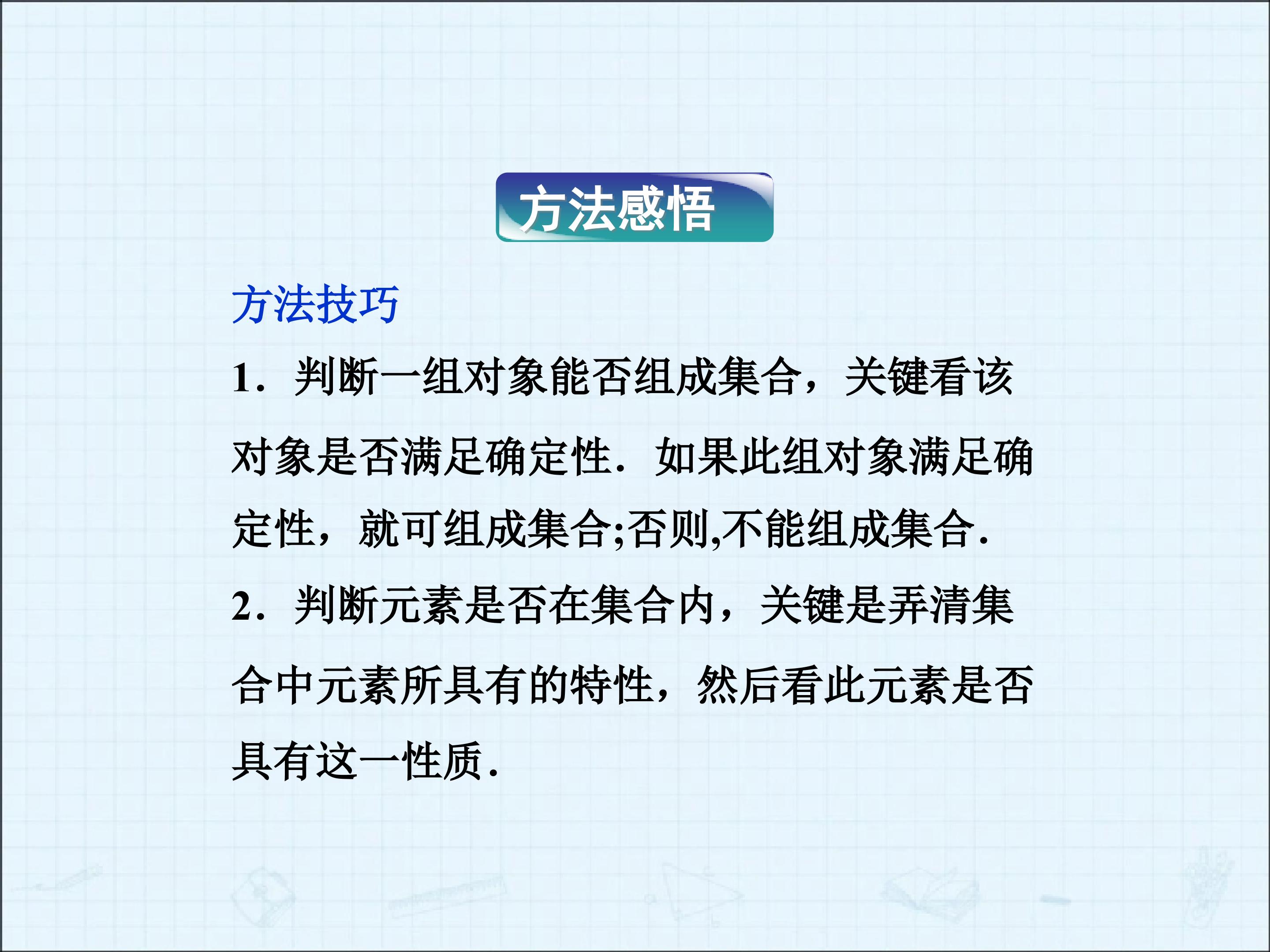 方法感悟

方法技巧

1．判断一组对象能否组成集合，关键看该对象是否满足确定性．如果此组对象满足确定性，就可组成集合;否则,不能组成集合.

2．判断元素是否在集合内，关键是弄清集合中元素所具有的特性，然后看此元素是否具有这一性质.